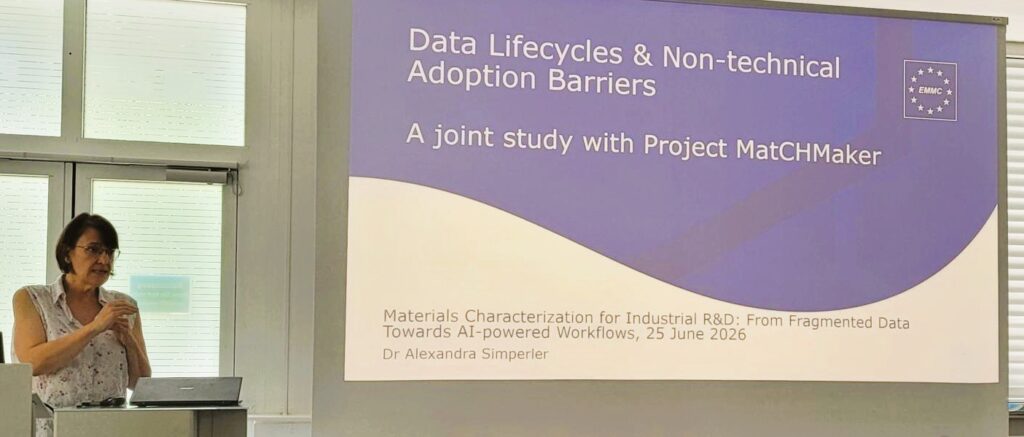 Data Lifecycles & Non-technical Adoption Barriers

A joint study with Project MatCHMaker

EMMC

Materials Characterization for Industrial R&D: From Fragmented Data Towards AI-powered Workflows, 25 June 2026

Dr Alexandra Simperler